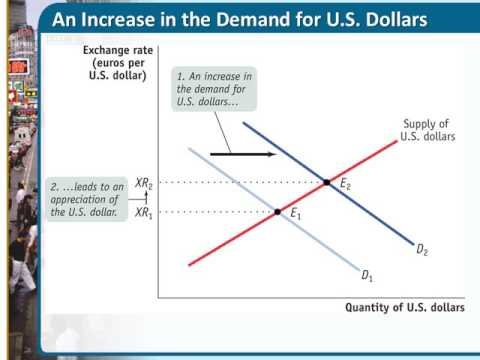 An Increase in the Demand for U.S. Dollars

Exchange rate (euros per U.S. dollar)

1. An increase in the demand for U.S. dollars...

Supply of U.S. dollars

2. ...leads to an appreciation of the U.S. dollar.

$XR_2$

$XR_1$

$E_2$

$E_1$

$D_2$

$D_1$

Quantity of U.S. dollars